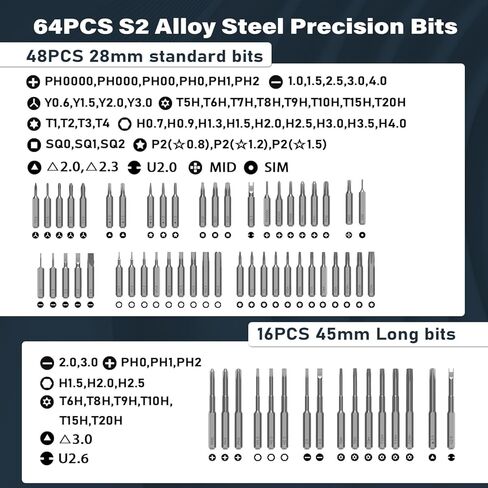 64PCS S2 Alloy Steel Precision Bits

48PCS 28mm standard bits

PH0000,PH000,PH00,PH0,PH1,PH2 1.0,1.5,2.5,3.0,4.0

Y0.6,Y1.5,Y2.0,Y3.0 T5H,T6H,T7H,T8H,T9H,T10H,T15H,T20H

T1,T2,T3,T4 H0.7,H0.9,H1.3,H1.5,H2.0,H2.5,H3.0,H3.5,H4.0

SQ0,SQ1,SQ2 P2(☆0.8),P2(☆1.2),P2(☆1.5)

△2.0,△2.3 U2.0 MID SIM

16PCS 45mm Long bits

2.0,3.0 PH0,PH1,PH2

H1.5,H2.0,H2.5

T6H,T8H,T9H,T10H,

T15H,T20H

△3.0

U2.6